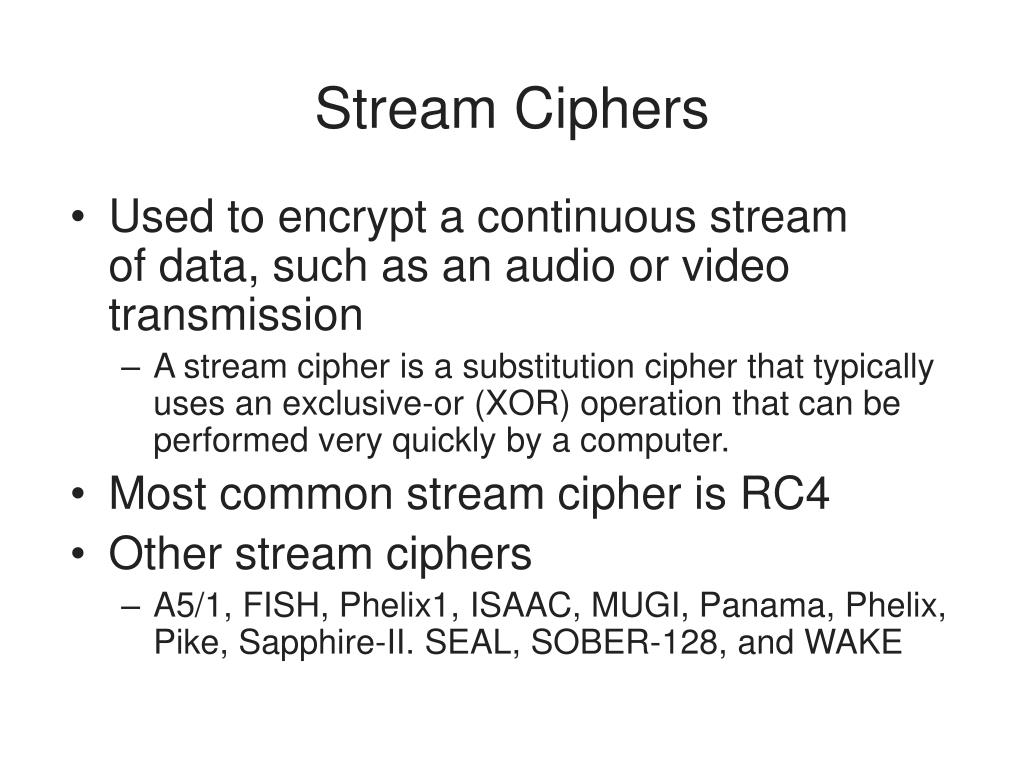 Stream Ciphers

• Used to encrypt a continuous stream of data, such as an audio or video transmission
  – A stream cipher is a substitution cipher that typically uses an exclusive-or (XOR) operation that can be performed very quickly by a computer.
• Most common stream cipher is RC4
• Other stream ciphers
  – A5/1, FISH, Phelix1, ISAAC, MUGI, Panama, Phelix, Pike, Sapphire-II. SEAL, SOBER-128, and WAKE